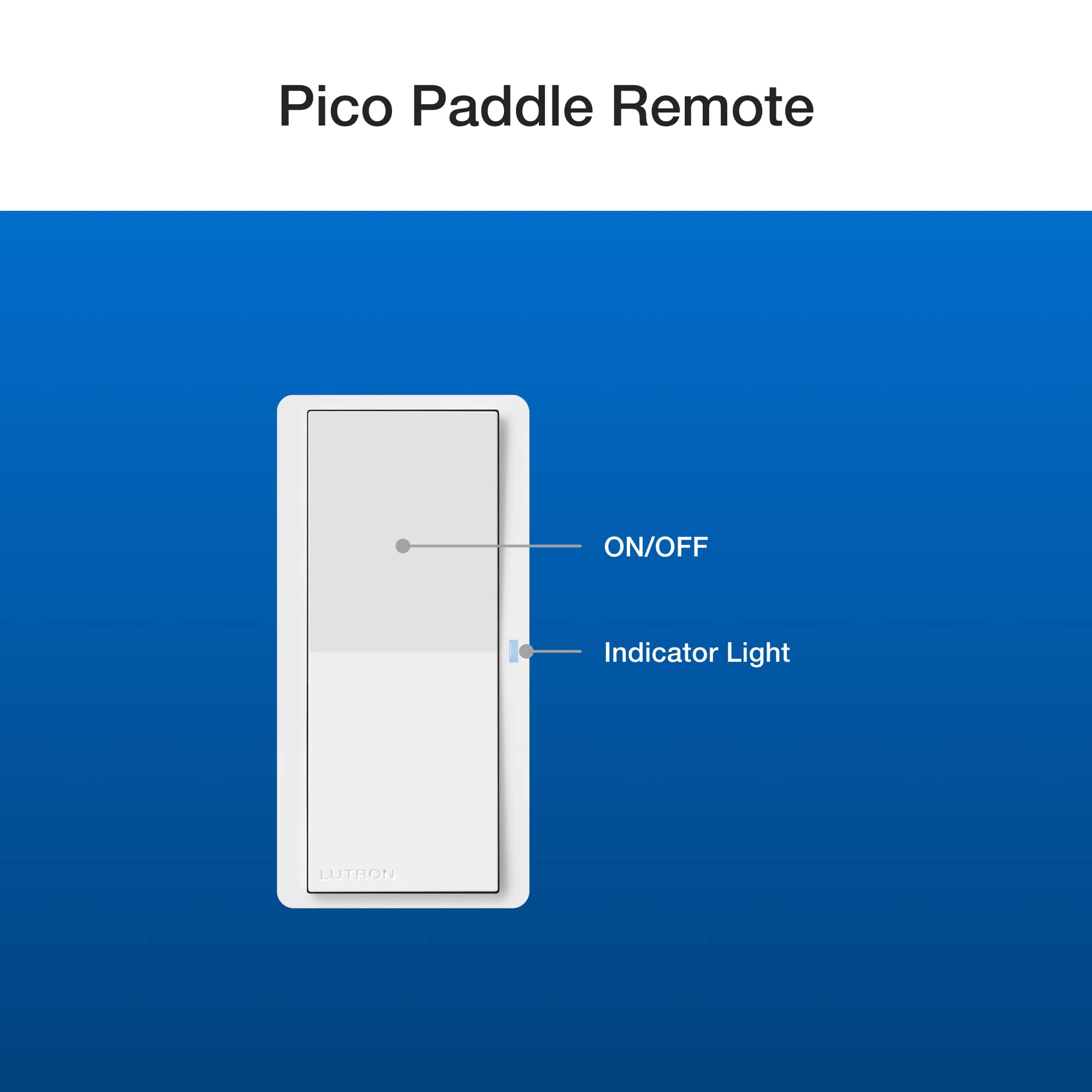 Pico Paddle Remote

ON/OFF

Indicator Light

LUTRON